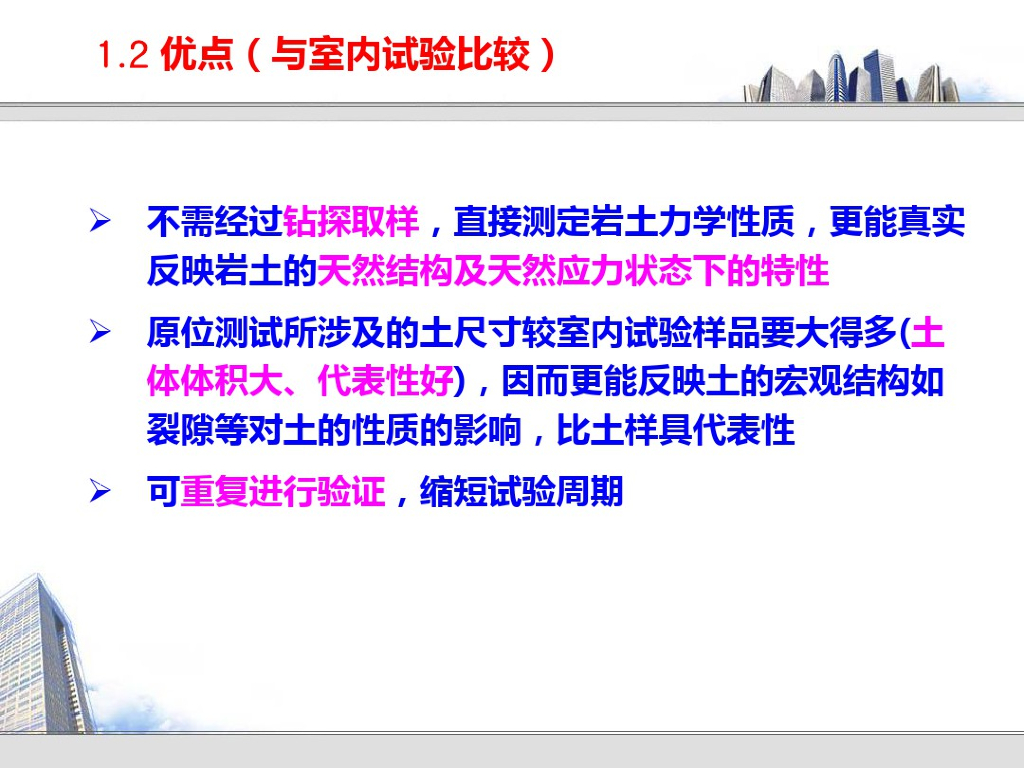 1.2 优点（与室内试验比较）

➢ 不需经过钻探取样，直接测定岩土力学性质，更能真实反映岩土的天然结构及天然应力状态下的特性

➢ 原位测试所涉及的土尺寸较室内试验样品要大得多(土体体积大、代表性好)，因而更能反映土的宏观结构如裂隙等对土的性质的影响，比土样具代表性

➢ 可重复进行验证，缩短试验周期